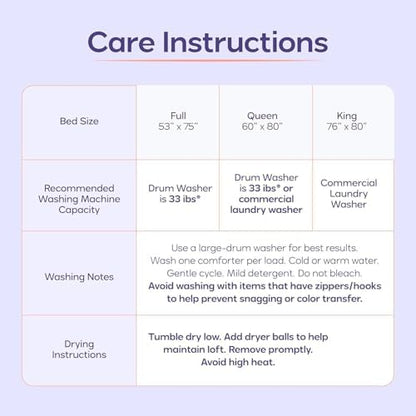 Care Instructions

| Bed Size | Full 53" x 75" | Queen 60" x 80" | King 76" x 80" |
|---|---|---|---|
| Recommended Washing Machine Capacity | Drum Washer is 33 ibs* | Drum Washer is 33 ibs* or commercial laundry washer | Commercial Laundry Washer |
| Washing Notes | Use a large-drum washer for best results. Wash one comforter per load. Cold or warm water. Gentle cycle. Mild detergent. Do not bleach. Avoid washing with items that have zippers/hooks to help prevent snagging or color transfer. | | |
| Drying Instructions | Tumble dry low. Add dryer balls to help maintain loft. Remove promptly. Avoid high heat. | | |